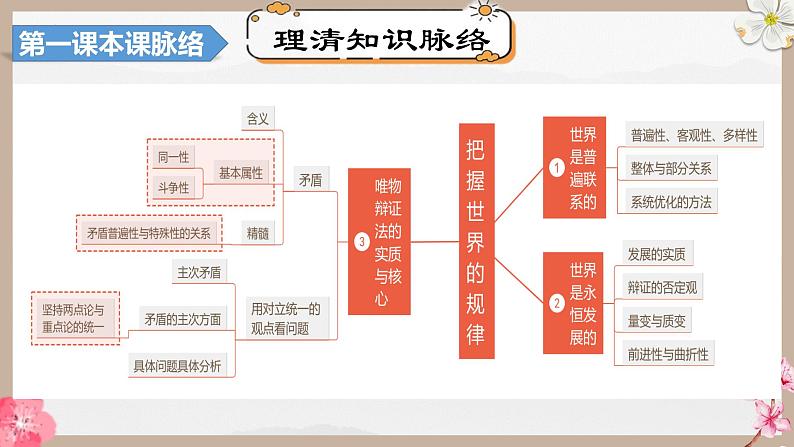 第一课本课脉络

理清知识脉络

把握世界的规律

① 世界是普遍联系的

普遍性、客观性、多样性

整体与部分关系

系统优化的方法

② 世界是永恒发展的

发展的实质

辩证的否定观

量变与质变

前进性与曲折性

③ 唯物辩证法的实质与核心

矛盾

含义

基本属性

同一性

斗争性

精髓

矛盾普遍性与特殊性的关系

用对立统一的观点看问题

主次矛盾

矛盾的主次方面

坚持两点论与重点论的统一

具体问题具体分析